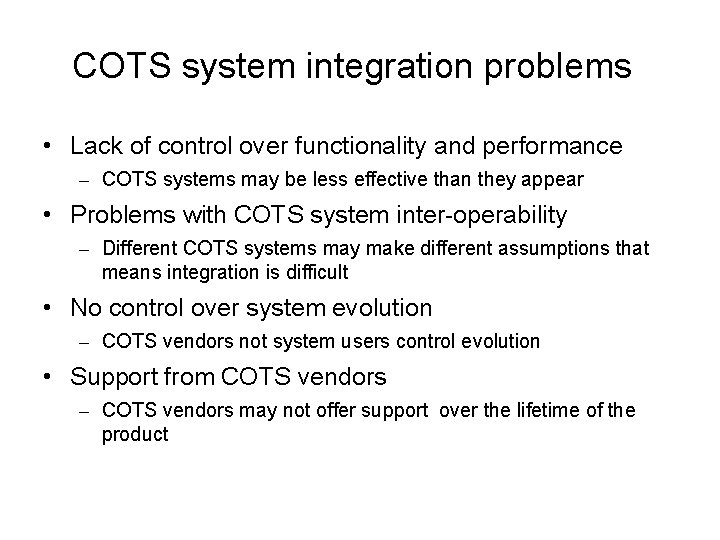 COTS system integration problems

• Lack of control over functionality and performance
 – COTS systems may be less effective than they appear
• Problems with COTS system inter-operability
 – Different COTS systems may make different assumptions that means integration is difficult
• No control over system evolution
 – COTS vendors not system users control evolution
• Support from COTS vendors
 – COTS vendors may not offer support over the lifetime of the product